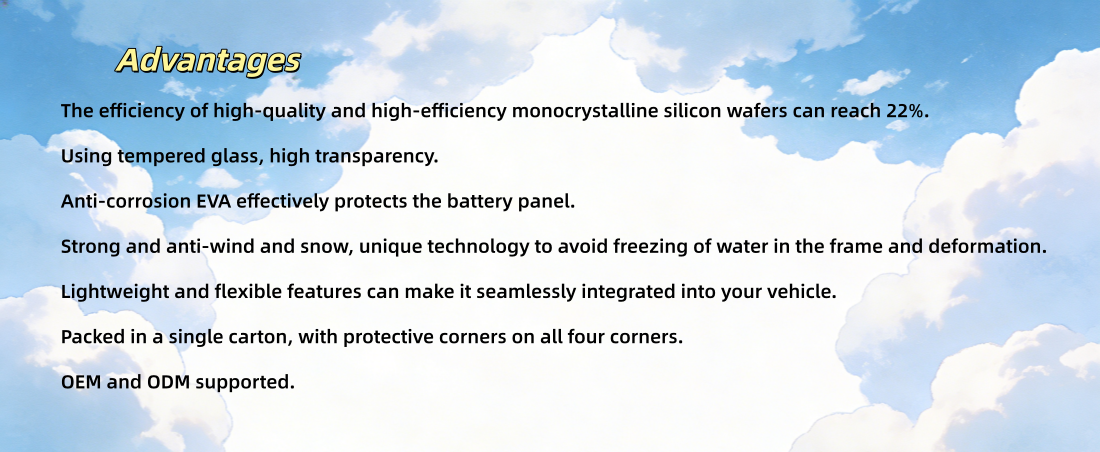 Advantages

The efficiency of high-quality and high-efficiency monocrystalline silicon wafers can reach 22%.

Using tempered glass, high transparency.

Anti-corrosion EVA effectively protects the battery panel.

Strong and anti-wind and snow, unique technology to avoid freezing of water in the frame and deformation.

Lightweight and flexible features can make it seamlessly integrated into your vehicle.

Packed in a single carton, with protective corners on all four corners.

OEM and ODM supported.